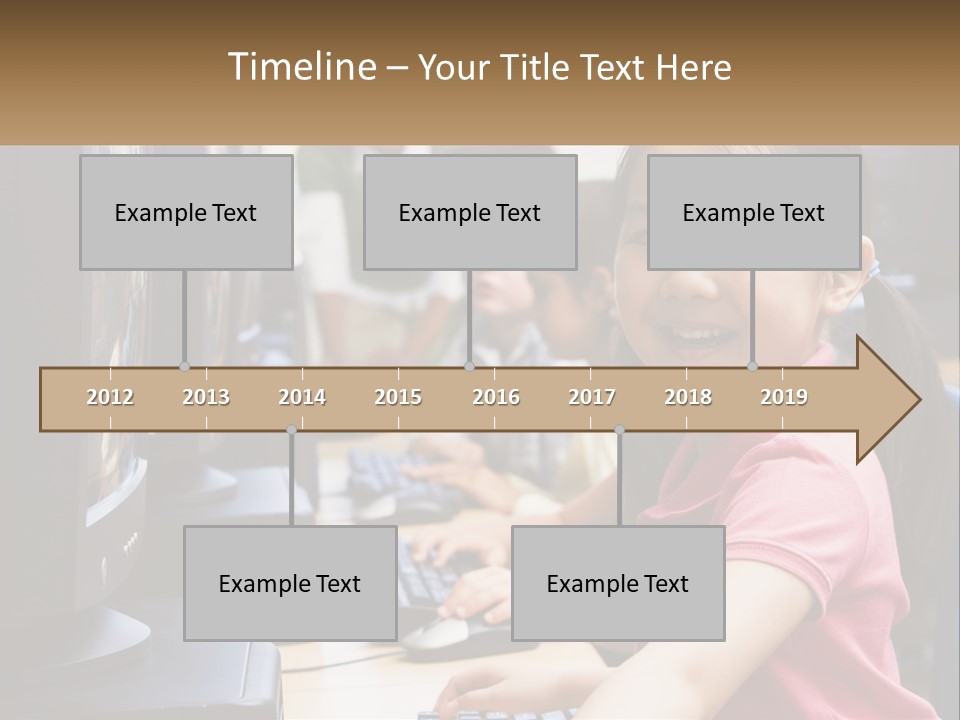 Timeline – Your Title Text Here

Example Text

Example Text

Example Text

2012 2013 2014 2015 2016 2017 2018 2019

Example Text

Example Text